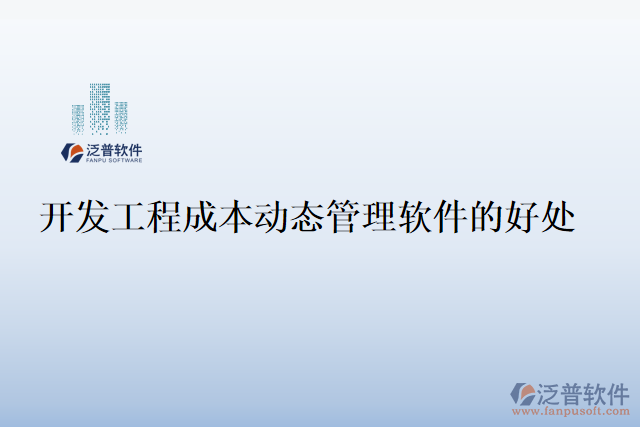 泛普软件
FANPU SOFTWARE

开发工程成本动态管理软件的好处

泛普软件
www.fanpusoft.com